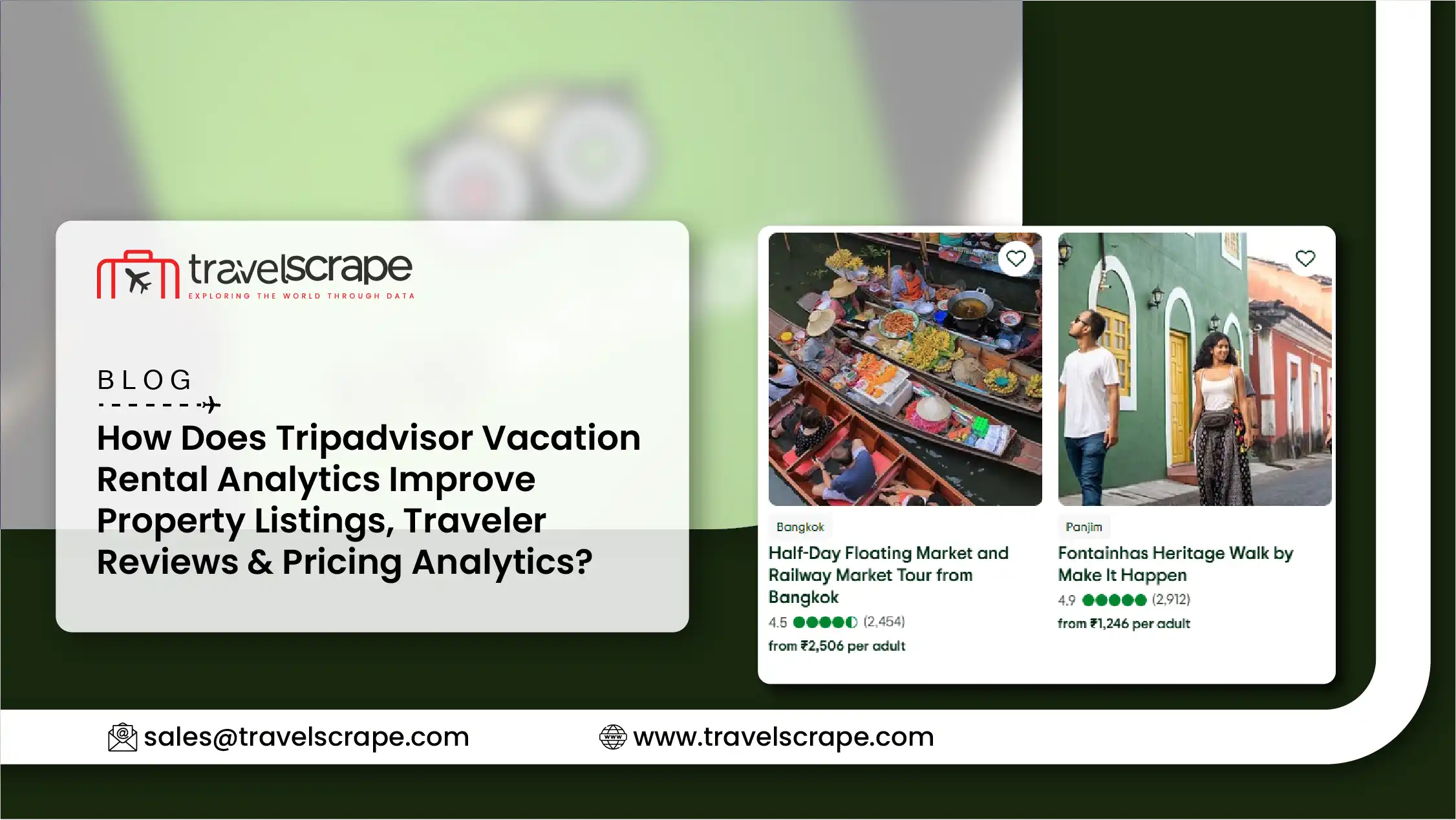 travelscrape
EXPLORING THE WORLD THROUGH DATA

BLOG

How Does Tripadvisor Vacation Rental Analytics Improve Property Listings, Traveler Reviews & Pricing Analytics?

Bangkok
Half-Day Floating Market and Railway Market Tour from Bangkok
4.5 (2,454)
from ₹2,506 per adult

Panjim
Fontainhas Heritage Walk by Make It Happen
4.9 (2,912)
from ₹1,246 per adult

sales@travelscrape.com
www.travelscrape.com